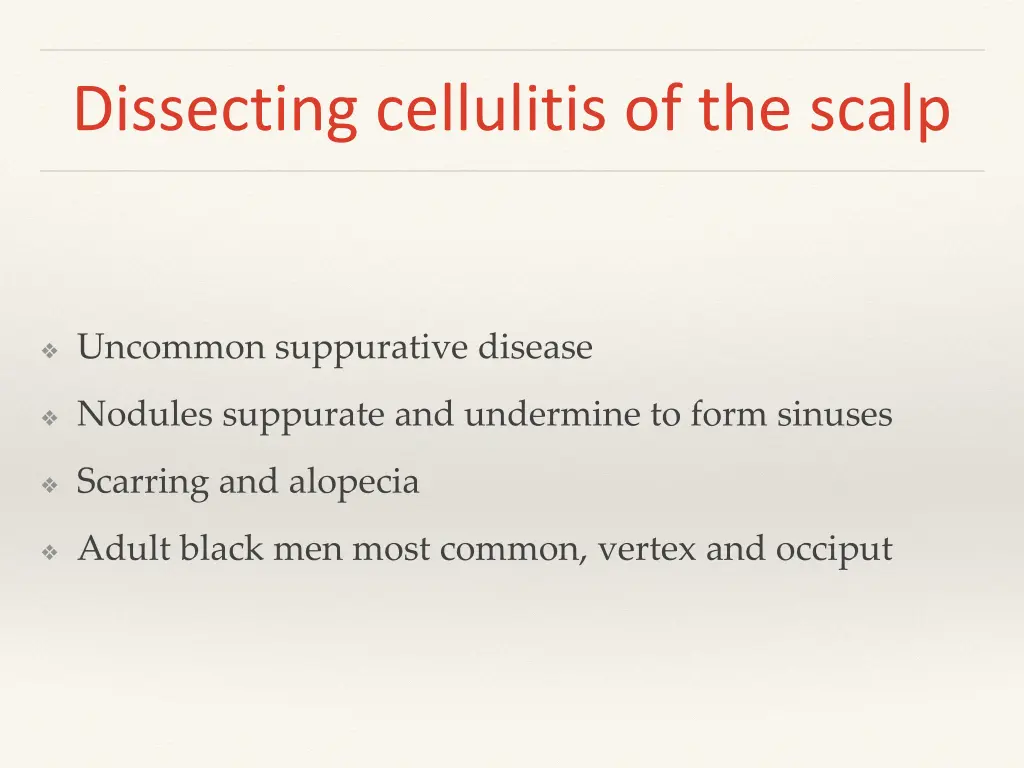 Dissecting cellulitis of the scalp

❖ Uncommon suppurative disease
❖ Nodules suppurate and undermine to form sinuses
❖ Scarring and alopecia
❖ Adult black men most common, vertex and occiput